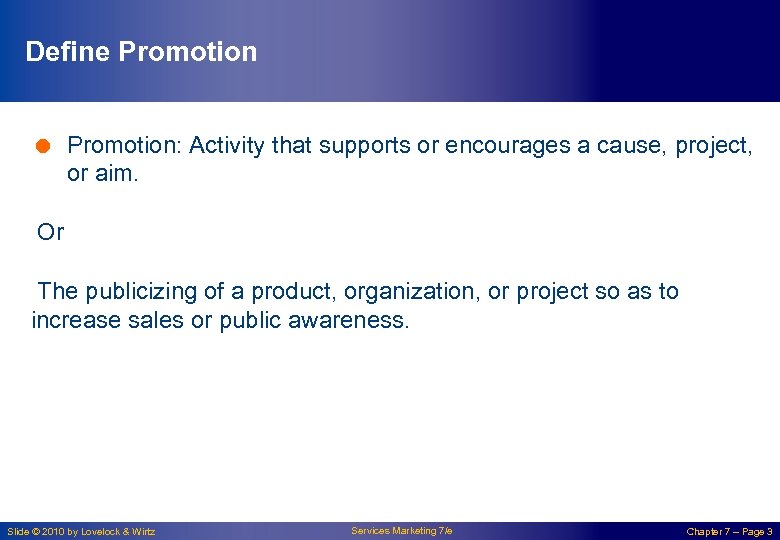 Define Promotion

Promotion: Activity that supports or encourages a cause, project, or aim.

Or

The publicizing of a product, organization, or project so as to increase sales or public awareness.

Slide © 2010 by Lovelock & Wirtz

Services Marketing 7/e

Chapter 7 – Page 3